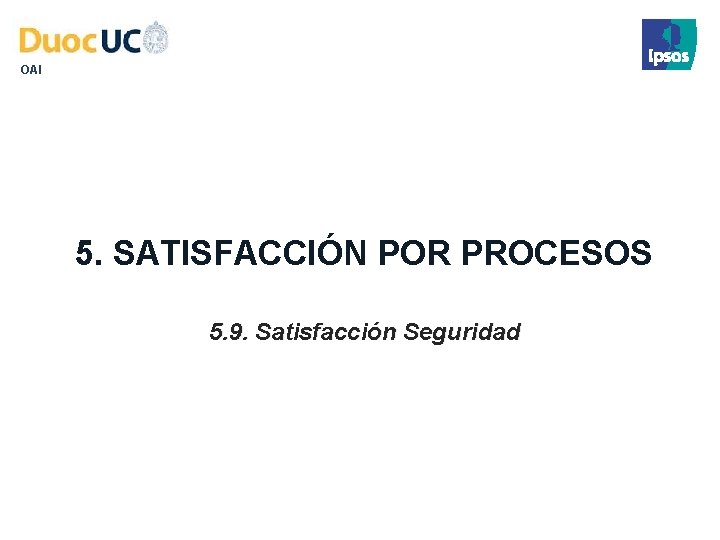 DuocUC
OAI

Ipsos

5. SATISFACCIÓN POR PROCESOS

5.9. Satisfacción Seguridad